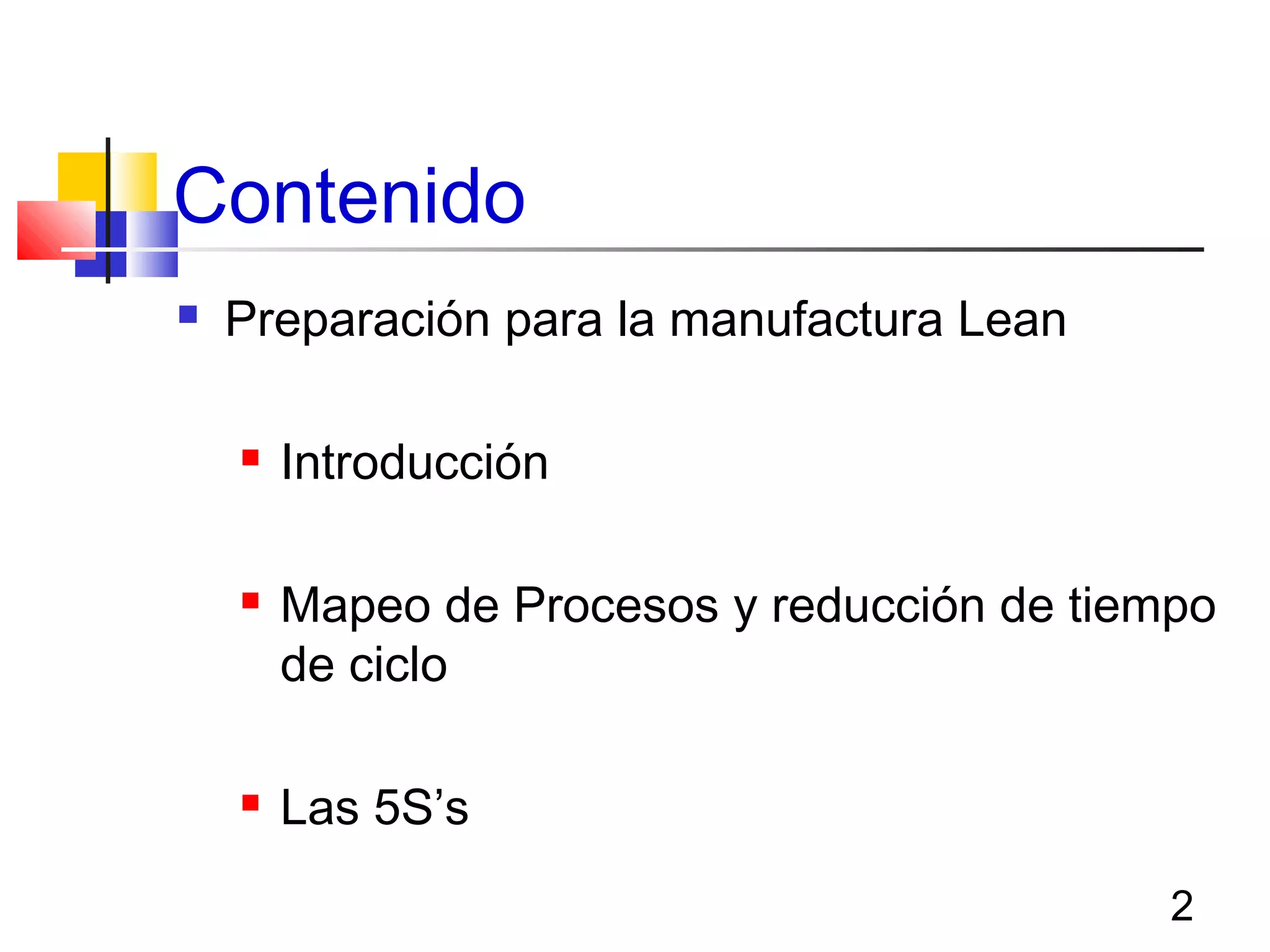 Contenido

- Preparación para la manufactura Lean
  - Introducción
  - Mapeo de Procesos y reducción de tiempo de ciclo
  - Las 5S’s

2